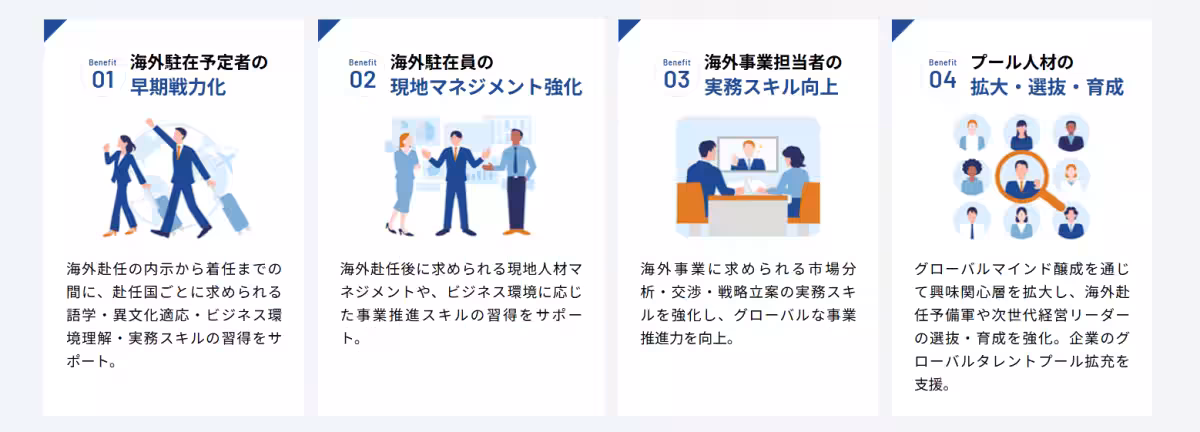 Benefit
01
海外駐在予定者の
早期戦力化

海外赴任の内示から着任までの間に、赴任国ごとに求められる語学・異文化適応・ビジネス環境理解・実務スキルの習得をサポート。

Benefit
02
海外駐在員の
現地マネジメント強化

海外赴任後に求められる現地人材マネジメントや、ビジネス環境に応じた事業推進スキルの習得をサポート。

Benefit
03
海外事業担当者の
実務スキル向上

海外事業に求められる市場分析・交渉・戦略立案の実務スキルを強化し、グローバルな事業推進力を向上。

Benefit
04
プール人材の
拡大・選抜・育成

グローバルマインド醸成を通じて興味関心層を拡大し、海外赴任予備軍や次世代経営リーダーの選抜・育成を強化。企業のグローバルタレントプール拡充を支援。